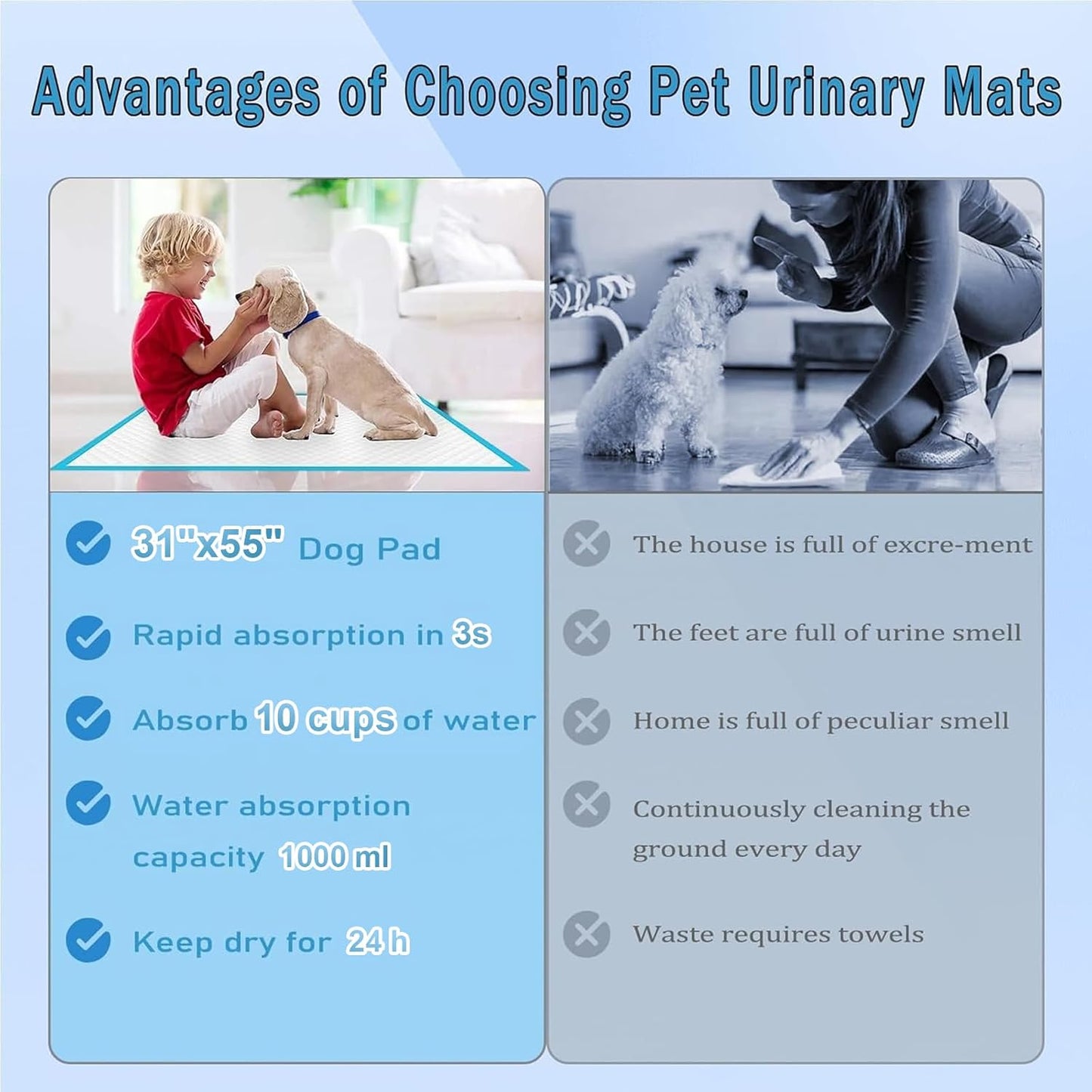 Advantages of Choosing Pet Urinary Mats

31"x55" Dog Pad

Rapid absorption in 3s

Absorb 10 cups of water

Water absorption capacity 1000 ml

Keep dry for 24 h

The house is full of excre-ment

The feet are full of urine smell

Home is full of peculiar smell

Continuously cleaning the ground every day

Waste requires towels